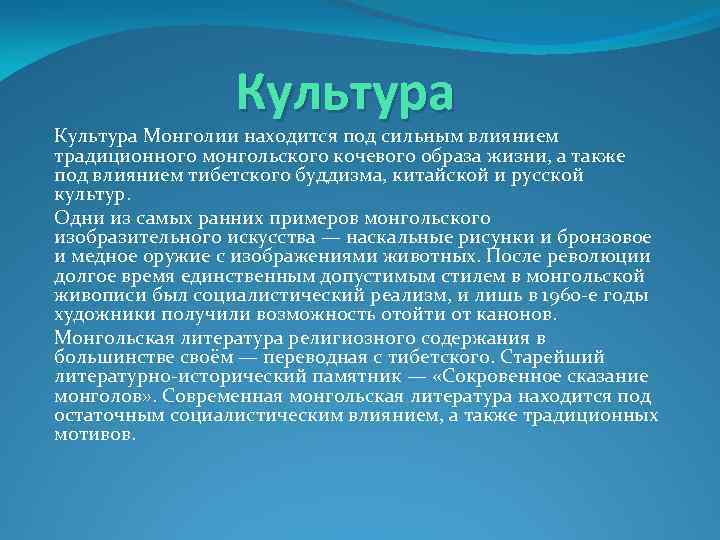 Культура

Культура Монголии находится под сильным влиянием традиционного монгольского кочевого образа жизни, а также под влиянием тибетского буддизма, китайской и русской культур.

Одни из самых ранних примеров монгольского изобразительного искусства — наскальные рисунки и бронзовое и медное оружие с изображениями животных. После революции долгое время единственным допустимым стилем в монгольской живописи был социалистический реализм, и лишь в 1960-е годы художники получили возможность отойти от канонов.

Монгольская литература религиозного содержания в большинстве своём — переводная с тибетского. Старейший литературно-исторический памятник — «Сокровенное сказание монголов». Современная монгольская литература находится под остаточным социалистическим влиянием, а также традиционных мотивов.